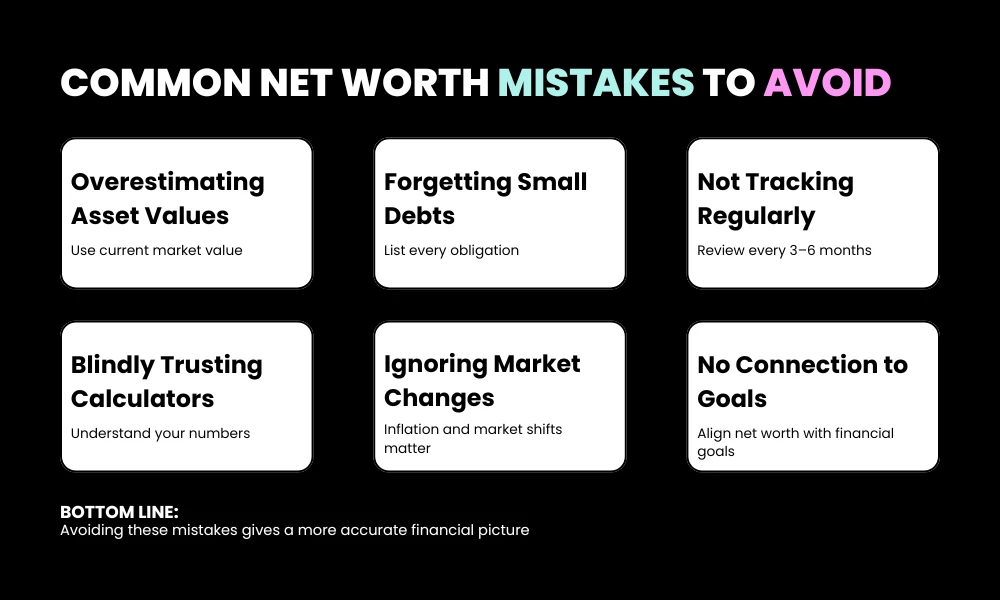 COMMON NET WORTH MISTAKES TO AVOID

Overestimating Asset Values

Use current market value

Forgetting Small Debts

List every obligation

Not Tracking Regularly

Review every 3–6 months

Blindly Trusting Calculators

Understand your numbers

Ignoring Market Changes

Inflation and market shifts matter

No Connection to Goals

Align net worth with financial goals

BOTTOM LINE:
Avoiding these mistakes gives a more accurate financial picture